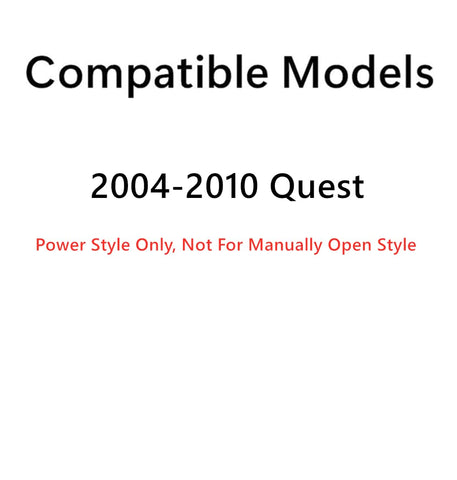 Compatible Models

2004-2010 Quest

Power Style Only, Not For Manually Open Style